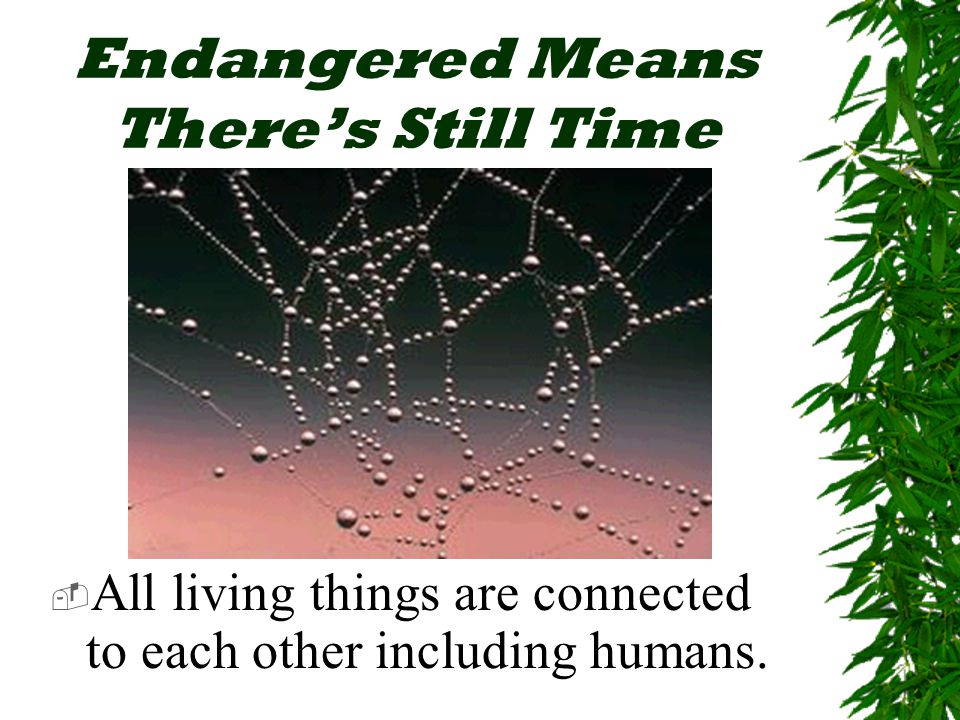 Endangered Means There's Still Time

All living things are connected to each other including humans.